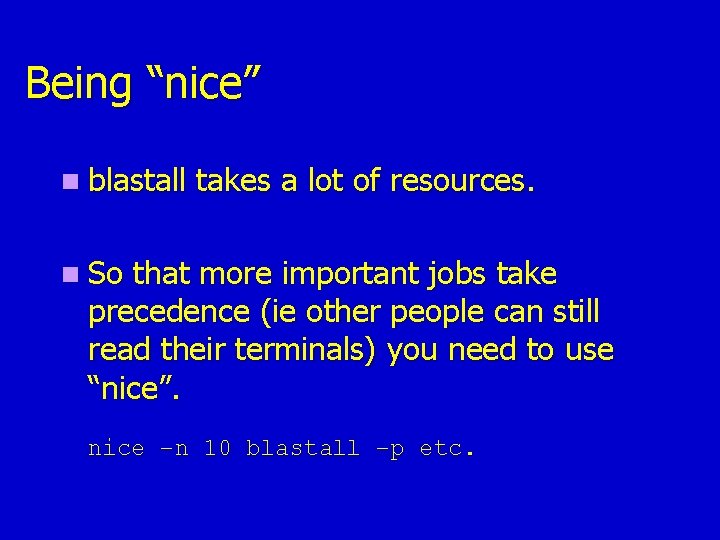 Being “nice”

blastall takes a lot of resources.

So that more important jobs take precedence (ie other people can still read their terminals) you need to use “nice”.

nice –n 10 blastall –p etc.